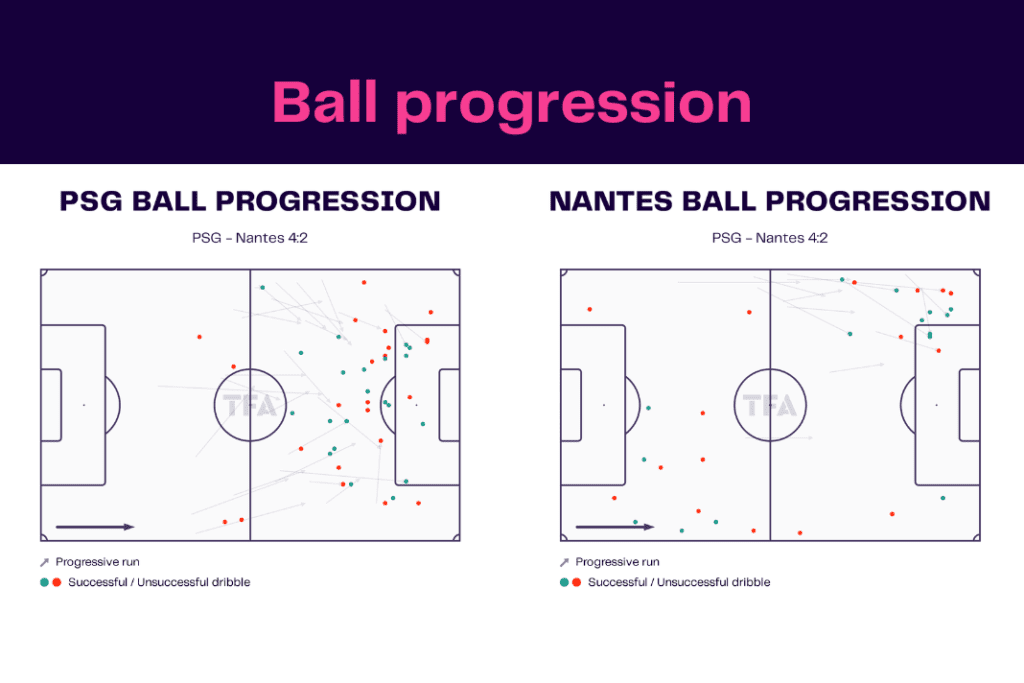 Ball progression

PSG BALL PROGRESSION

PSG - Nantes 4:2

TFA

Progressive run

Successful / Unsuccessful dribble

NANTES BALL PROGRESSION

PSG - Nantes 4:2

TFA

Progressive run

Successful / Unsuccessful dribble